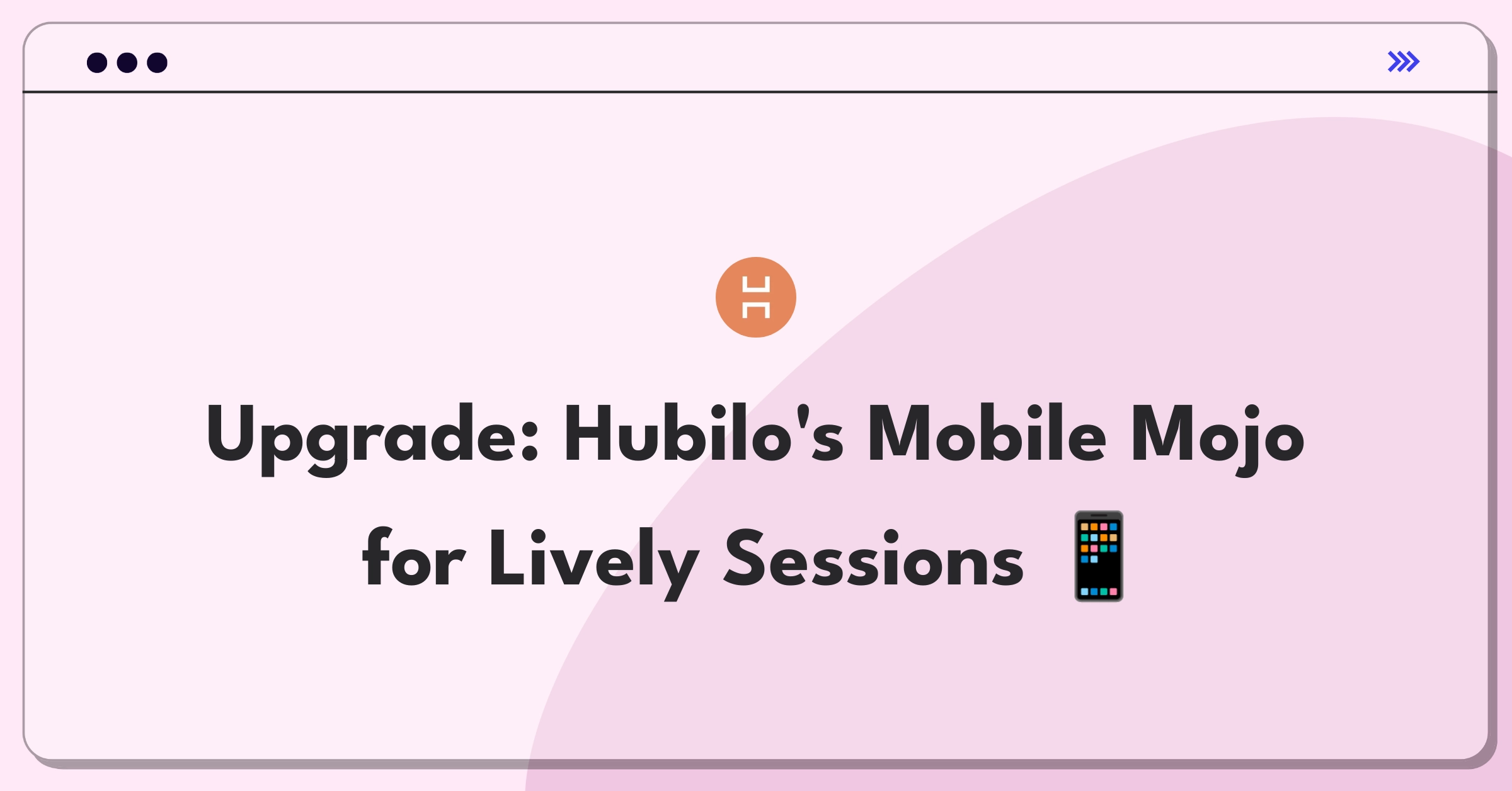 Upgrade: Hubilo's Mobile Mojo for Lively Sessions 📱